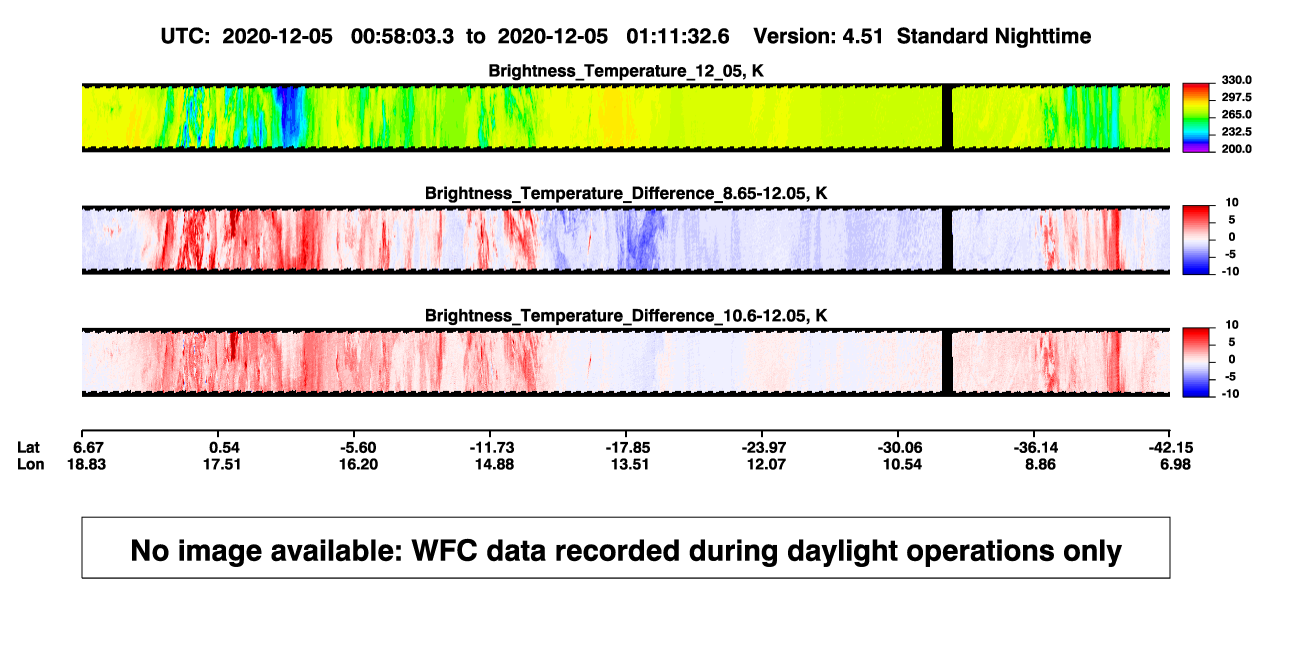 UTC: 2020-12-05 00:58:03.3 to 2020-12-05 01:11:32.6 Version: 4.51 Standard Nighttime

Brightness_Temperature_12_05, K

330.0
297.5
265.0
232.5
200.0

Brightness_Temperature_Difference_8.65-12.05, K

10
5
0
-5
-10

Brightness_Temperature_Difference_10.6-12.05, K

10
5
0
-5
-10

| Lat | 6.67 | 0.54 | -5.60 | -11.73 | -17.85 | -23.97 | -30.06 | -36.14 | -42.15 |
|---|---|---|---|---|---|---|---|---|---|
| Lon | 18.83 | 17.51 | 16.20 | 14.88 | 13.51 | 12.07 | 10.54 | 8.86 | 6.98 |

No image available: WFC data recorded during daylight operations only